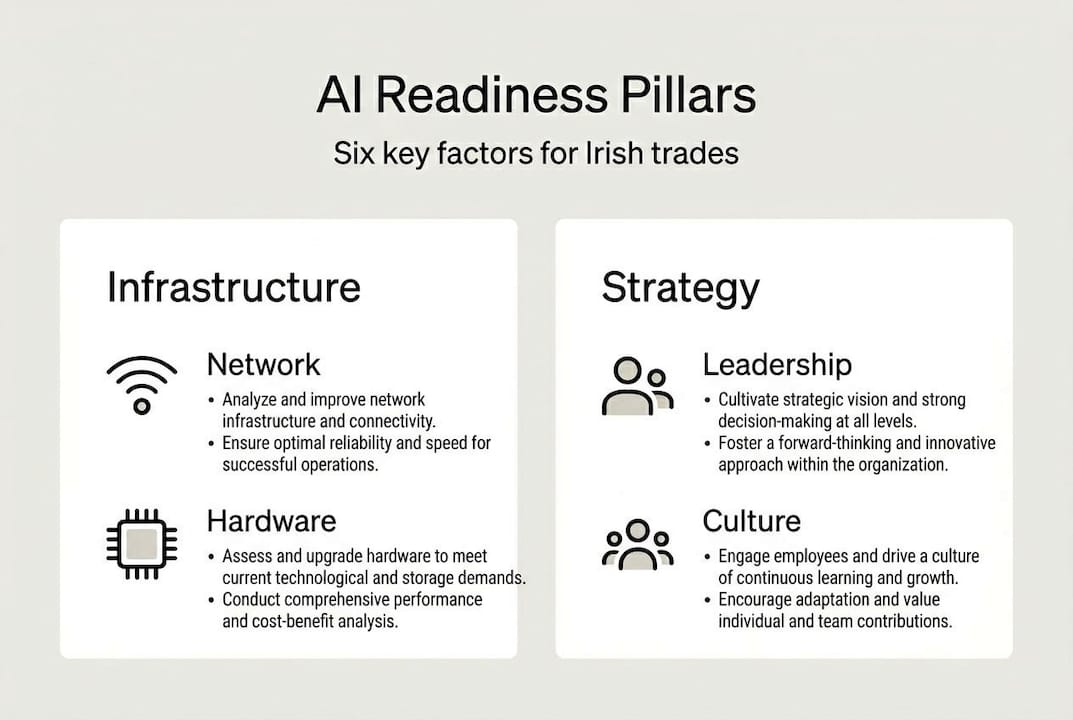 AI Readiness Pillars

Six key factors for Irish trades

Infrastructure

Network
• Analyze and improve network infrastructure and connectivity.
• Ensure optimal reliability and speed for successful operations.

Hardware
• Assess and upgrade hardware to meet current technological and storage demands.
• Conduct comprehensive performance and cost-benefit analysis.

Strategy

Leadership
• Cultivate strategic vision and strong decision-making at all levels.
• Foster a forward-thinking and innovative approach within the organization.

Culture
• Engage employees and drive a culture of continuous learning and growth.
• Encourage adaptation and value individual and team contributions.